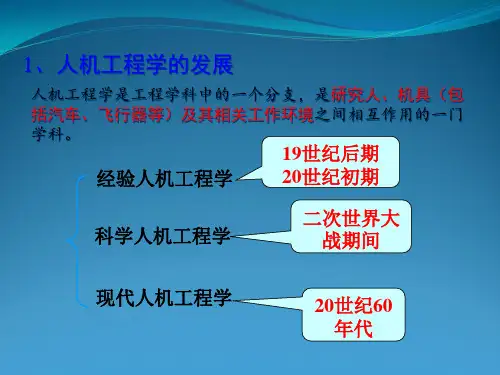 1、人机工程学的发展

人机工程学是工程学科中的一个分支，是研究人、机具（包括汽车、飞行器等）及其相关工作环境之间相互作用的一门学科。

经验人机工程学

19世纪后期
20世纪初期

科学人机工程学

二次世界大战期间

现代人机工程学

20世纪60年代